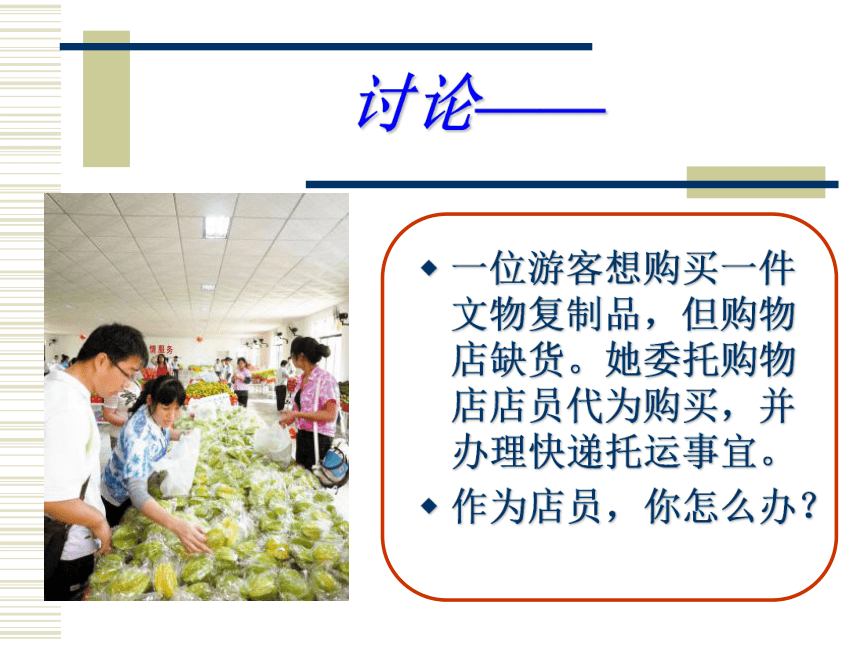 讨论——

◆ 一位游客想购买一件文物复制品，但购物店缺货。她委托购物店店员代为购买，并办理快递托运事宜。

◆ 作为店员，你怎么办？